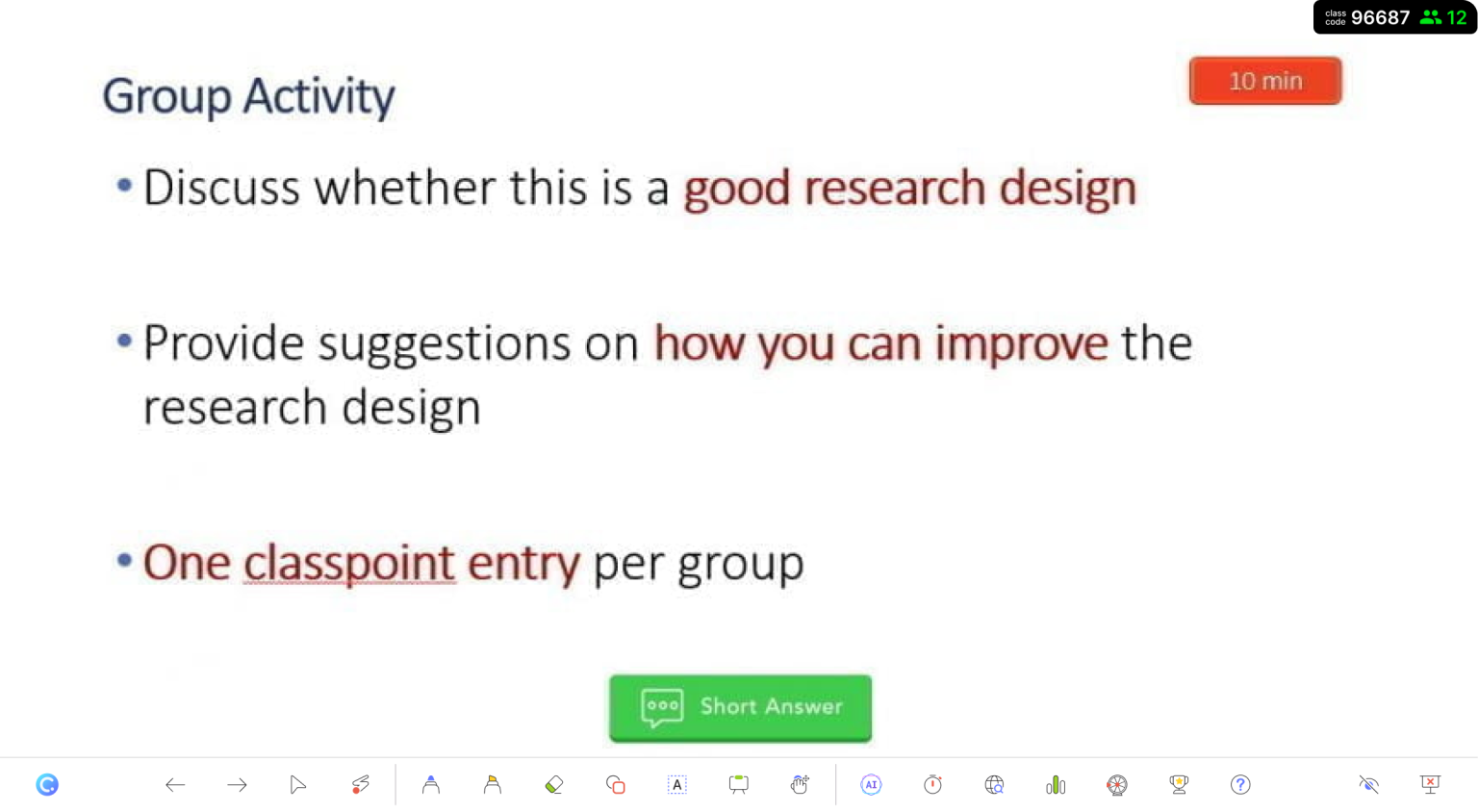 class code 96687 12

Group Activity

10 min

• Discuss whether this is a good research design

• Provide suggestions on how you can improve the research design

• One classpoint entry per group

Short Answer

A

AI